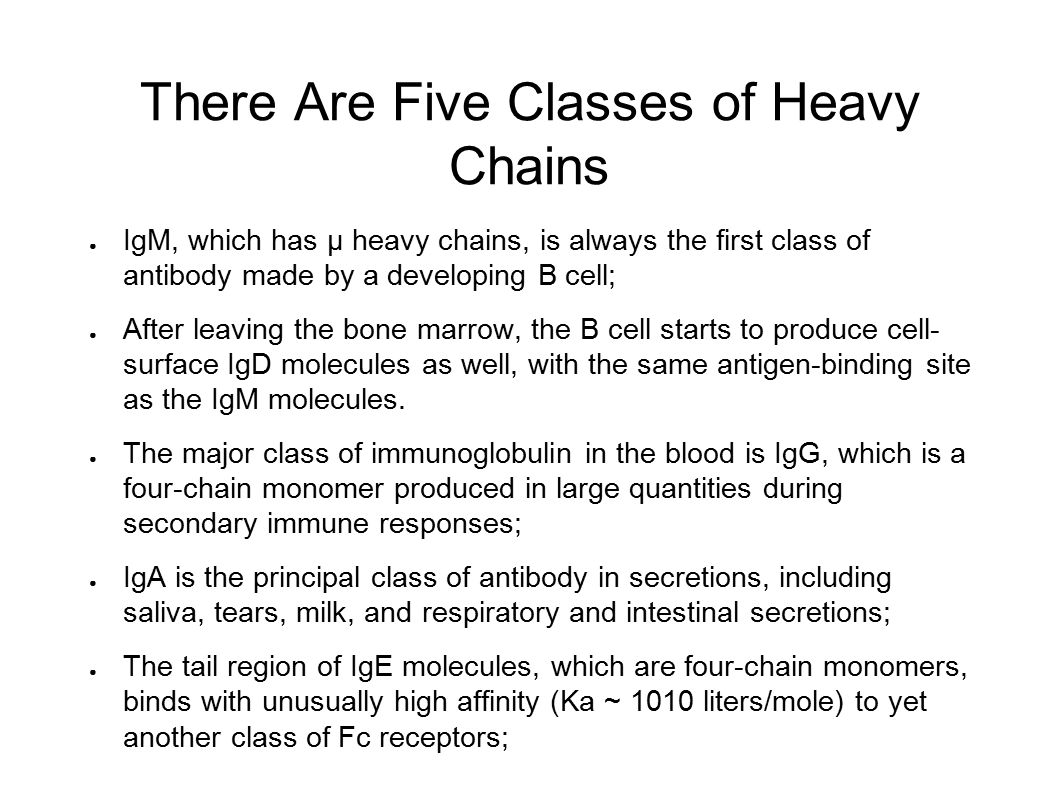 There Are Five Classes of Heavy Chains

● IgM, which has μ heavy chains, is always the first class of antibody made by a developing B cell;

● After leaving the bone marrow, the B cell starts to produce cell-surface IgD molecules as well, with the same antigen-binding site as the IgM molecules.

● The major class of immunoglobulin in the blood is IgG, which is a four-chain monomer produced in large quantities during secondary immune responses;

● IgA is the principal class of antibody in secretions, including saliva, tears, milk, and respiratory and intestinal secretions;

● The tail region of IgE molecules, which are four-chain monomers, binds with unusually high affinity (Ka ~ 1010 liters/mole) to yet another class of Fc receptors;